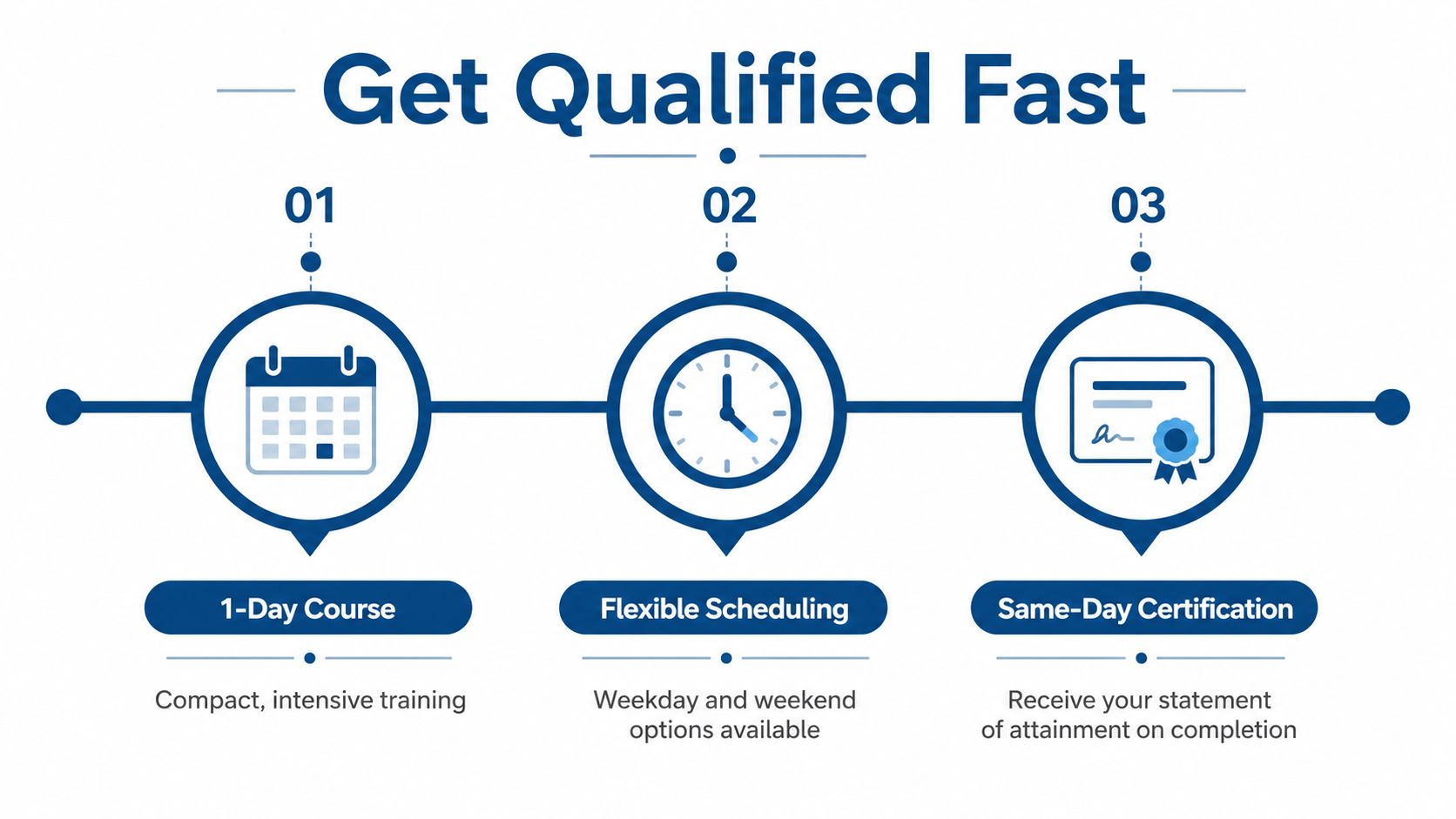 Get Qualified Fast

01

1-Day Course

Compact, intensive training

02

Flexible Scheduling

Weekday and weekend options available

03

Same-Day Certification

Receive your statement of attainment on completion